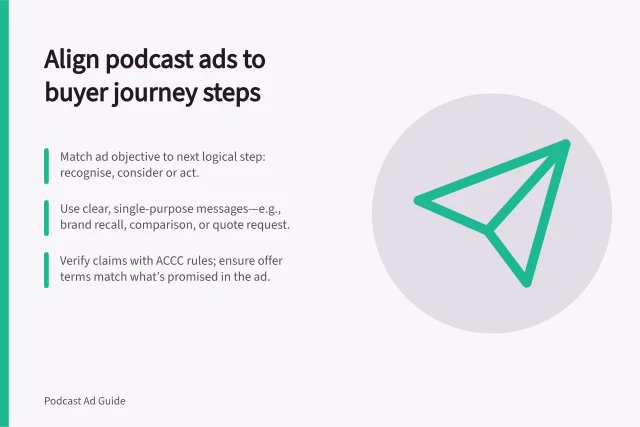 Align podcast ads to buyer journey steps

Match ad objective to next logical step: recognise, consider or act.

Use clear, single-purpose messages—e.g., brand recall, comparison, or quote request.

Verify claims with ACCC rules; ensure offer terms match what's promised in the ad.

Podcast Ad Guide